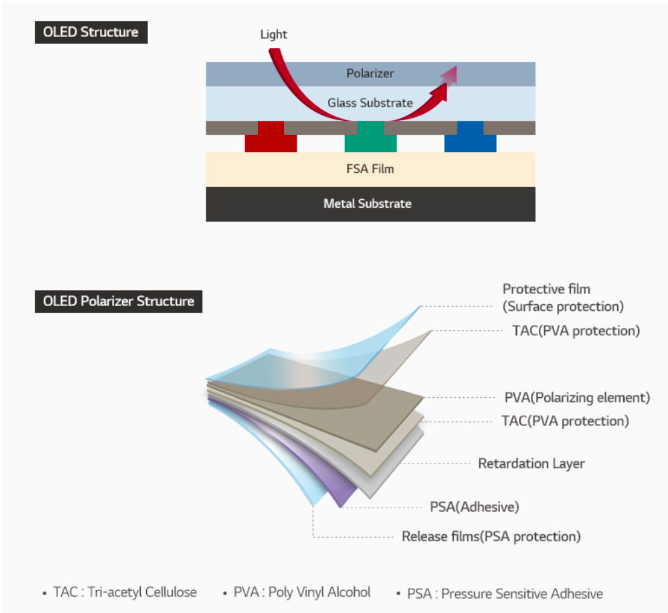 OLED Structure

Light

Polarizer

Glass Substrate

FSA Film

Metal Substrate

OLED Polarizer Structure

Protective film (Surface protection)

TAC(PVA protection)

PVA(Polarizing element)

TAC(PVA protection)

Retardation Layer

PSA(Adhesive)

Release films(PSA protection)

• TAC : Tri-acetyl Cellulose • PVA : Poly Vinyl Alcohol • PSA : Pressure Sensitive Adhesive